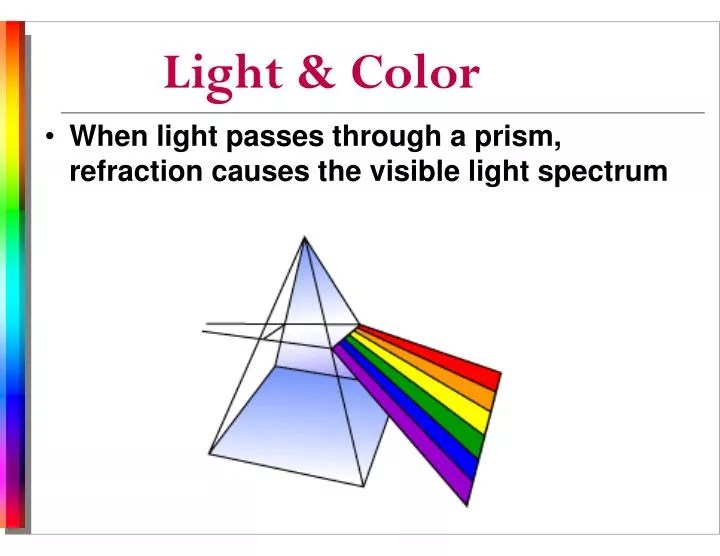 Light & Color

• When light passes through a prism, refraction causes the visible light spectrum